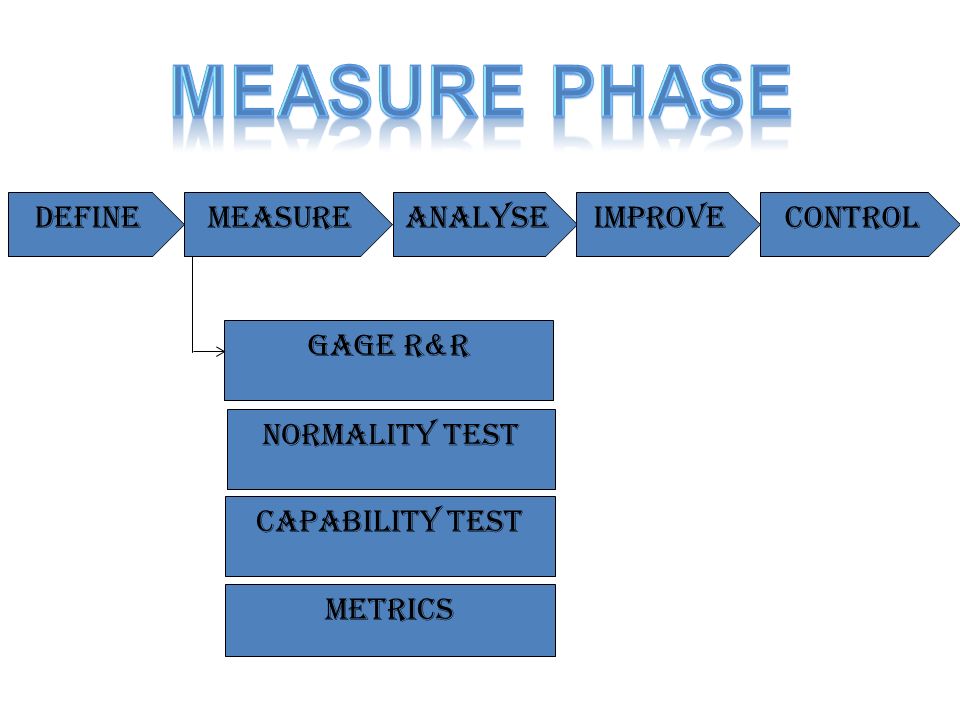 MEASURE PHASE

DEFINE

MEASURE

ANALYSE

IMPROVE

CONTROL

GAGE R&R

NORMALITY TEST

CAPABILITY TEST

METRICS